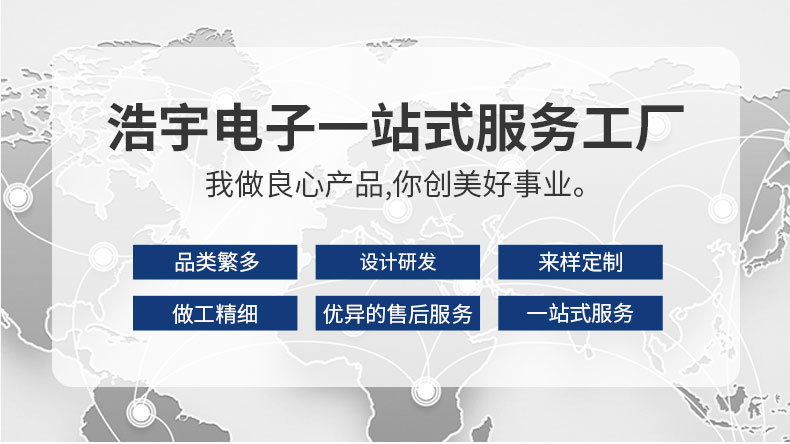 浩宇电子一站式服务工厂

我做良心产品,你创美好事业。

品类繁多

设计研发

来样定制

做工精细

优异的售后服务

一站式服务